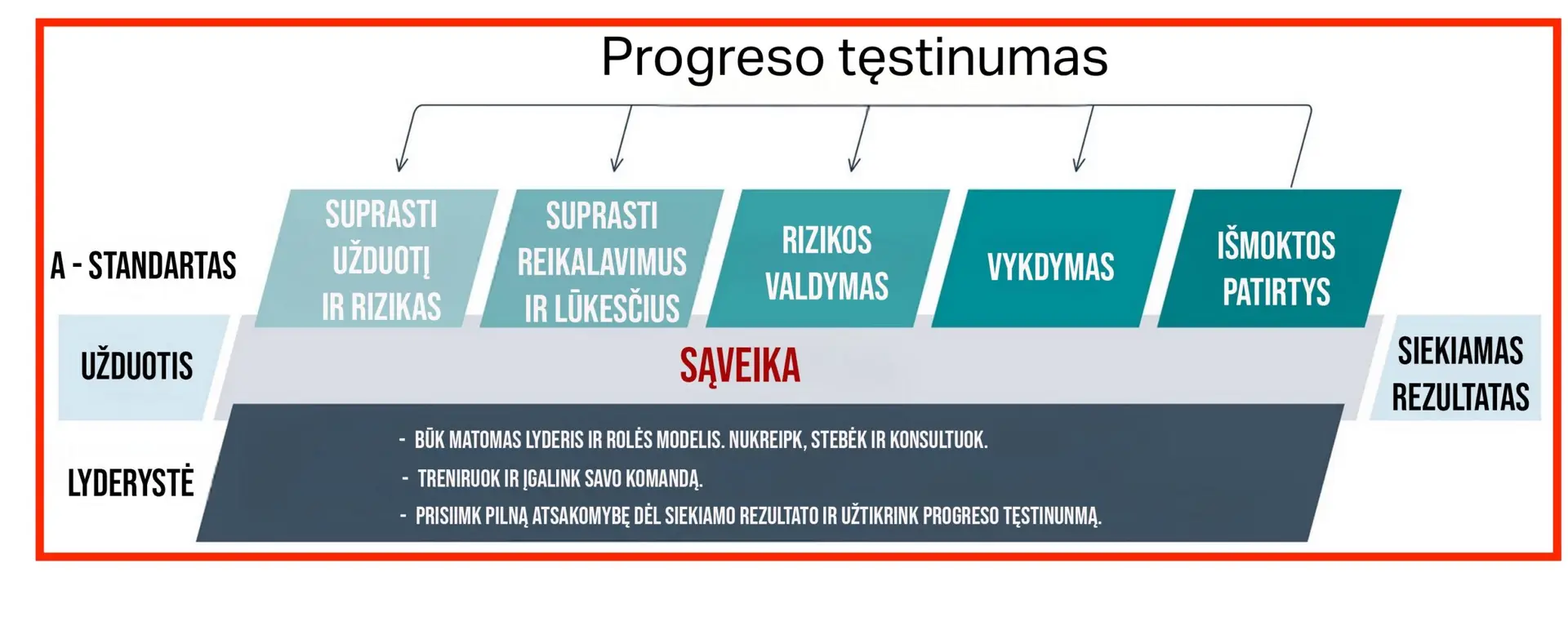 Progreso tęstinumas

A - STANDARTAS

SUPRASTI UŽDUOTĮ IR RIZIKAS

SUPRASTI REIKALAVIMUS IR LŪKESČIUS

RIZIKOS VALDYMAS

VYKDYMAS

IŠMOKTOS PATIRTYS

UŽDUOTIS

SĄVEIKA

SIEKIAMAS REZULTATAS

LYDERYSTĖ

- BŪK MATOMAS LYDERIS IR ROLĖS MODELIS. NUKREIPK, STEBĖK IR KONSULTUOK.
- TRENIRUOK IR ĮGALINK SAVO KOMANDĄ.
- PRISIIMK PILNĄ ATSAKOMYBĘ DĖL SIEKIAMO REZULTATO IR UŽTIKRINK PROGRESO TĘSTINUNMĄ.